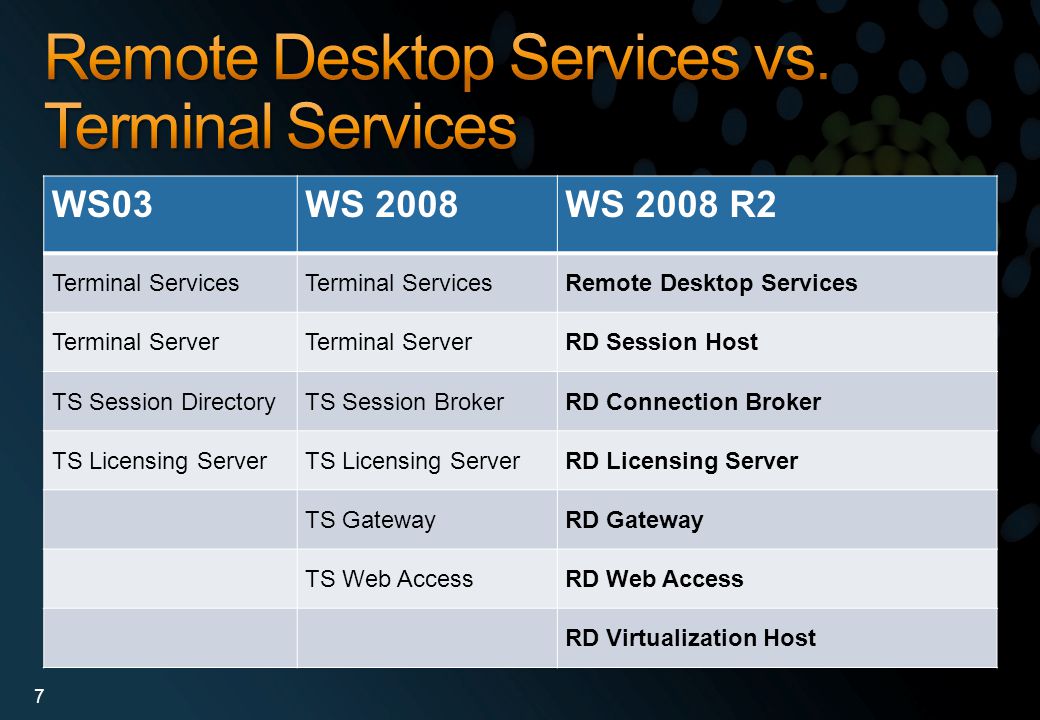 Remote Desktop Services vs. Terminal Services

| WS03 | WS 2008 | WS 2008 R2 |
|---|---|---|
| Terminal Services | Terminal Services | Remote Desktop Services |
| Terminal Server | Terminal Server | RD Session Host |
| TS Session Directory | TS Session Broker | RD Connection Broker |
| TS Licensing Server | TS Licensing Server | RD Licensing Server |
| | TS Gateway | RD Gateway |
| | TS Web Access | RD Web Access |
| | | RD Virtualization Host |

7